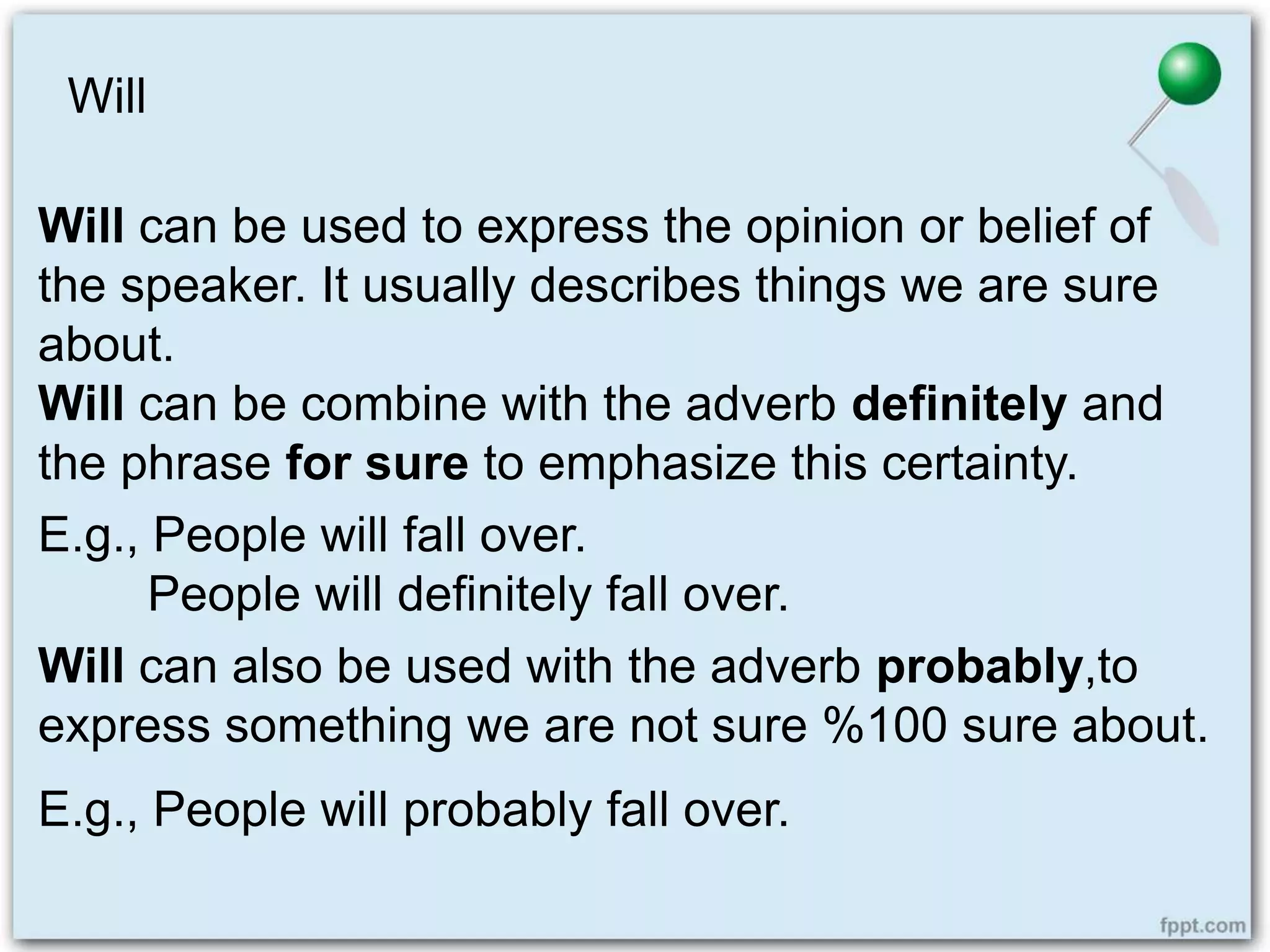 Will

Will can be used to express the opinion or belief of the speaker. It usually describes things we are sure about.
Will can be combine with the adverb definitely and the phrase for sure to emphasize this certainty.

E.g., People will fall over.
People will definitely fall over.

Will can also be used with the adverb probably,to express something we are not sure %100 sure about.

E.g., People will probably fall over.

fppt.com